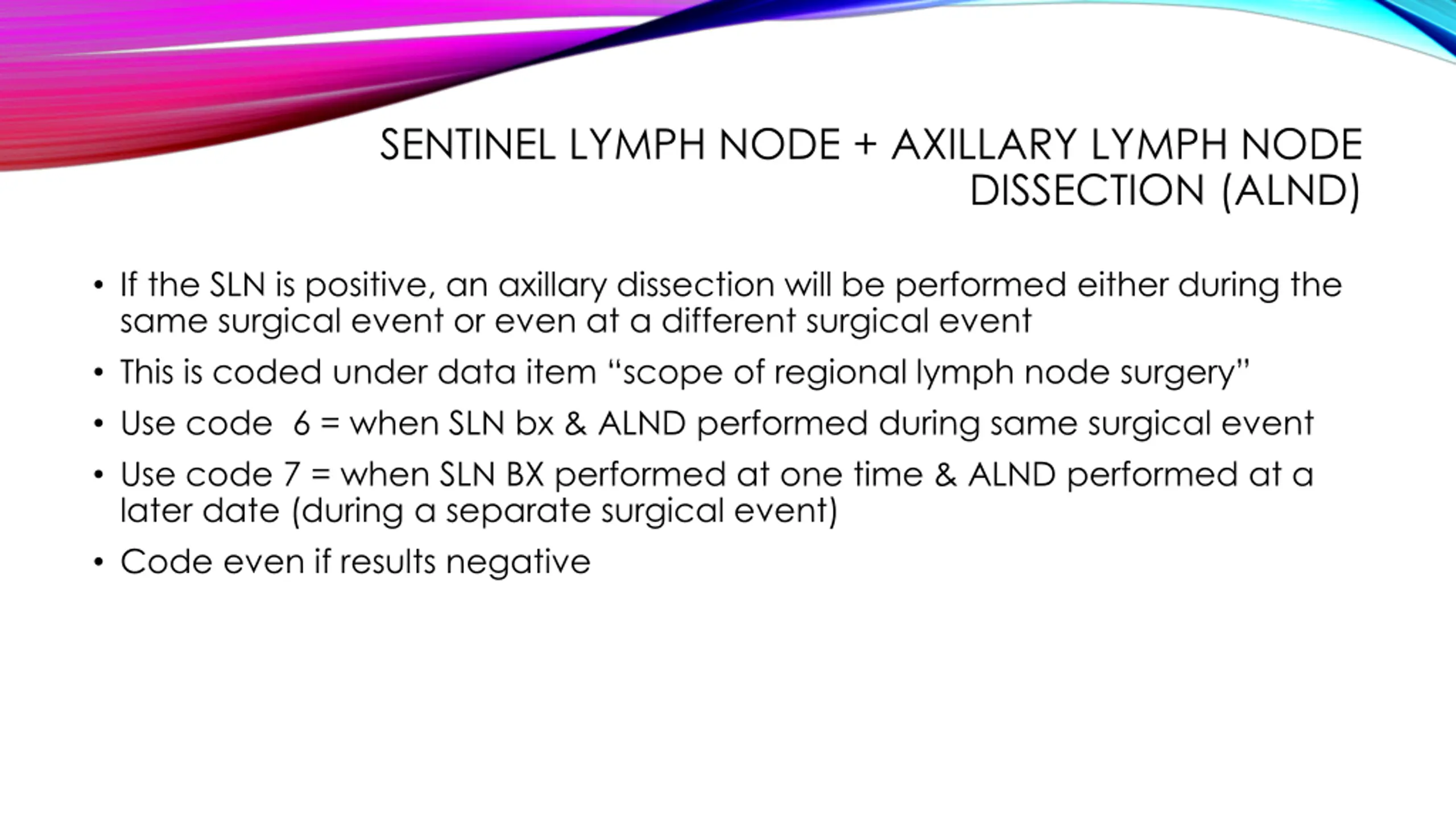 SENTINEL LYMPH NODE + AXILLARY LYMPH NODE DISSECTION (ALND)

• If the SLN is positive, an axillary dissection will be performed either during the same surgical event or even at a different surgical event

• This is coded under data item “scope of regional lymph node surgery”

• Use code  6 = when SLN bx & ALND performed during same surgical event

• Use code 7 = when SLN BX performed at one time & ALND performed at a later date (during a separate surgical event)

• Code even if results negative